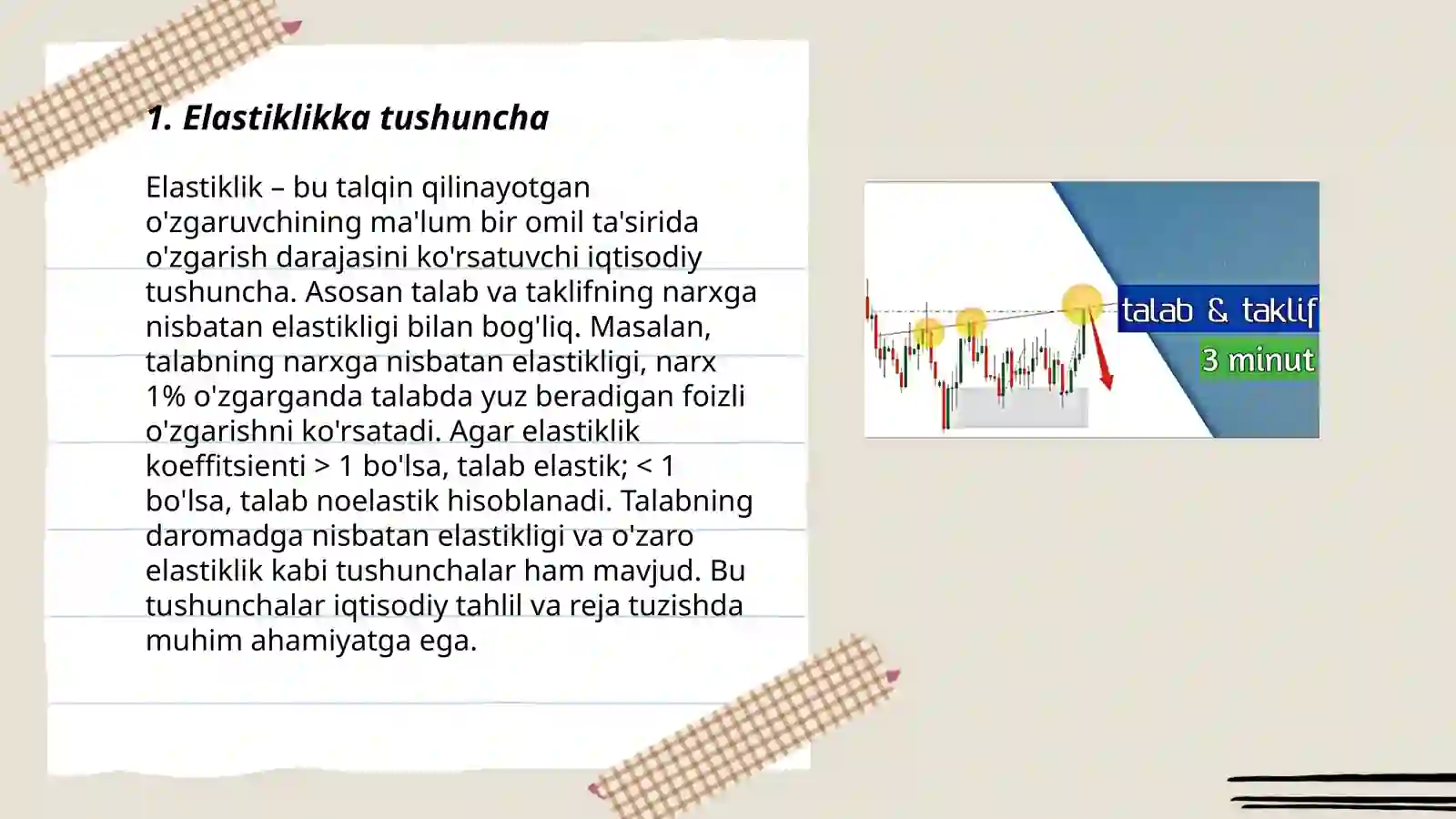 1. Elastiklikka tushuncha

Elastiklik – bu talqin qilinayotgan o'zgaruvchining ma'lum bir omil ta'sirida o'zgarish darajasini ko'rsatuvchi iqtisodiy tushuncha. Asosan talab va taklifning narxga nisbatan elastikligi bilan bog'liq. Masalan, talabning narxga nisbatan elastikligi, narx 1% o'zgarganda talabda yuz beradigan foizli o'zgarishni ko'rsatadi. Agar elastiklik koeffitsienti > 1 bo'lsa, talab elastik; < 1 bo'lsa, talab noelastik hisoblanadi. Talabning daromadga nisbatan elastikligi va o'zaro elastiklik kabi tushunchalar ham mavjud. Bu tushunchalar iqtisodiy tahlil va reja tuzishda muhim ahamiyatga ega.

talab & taklif
3 minut